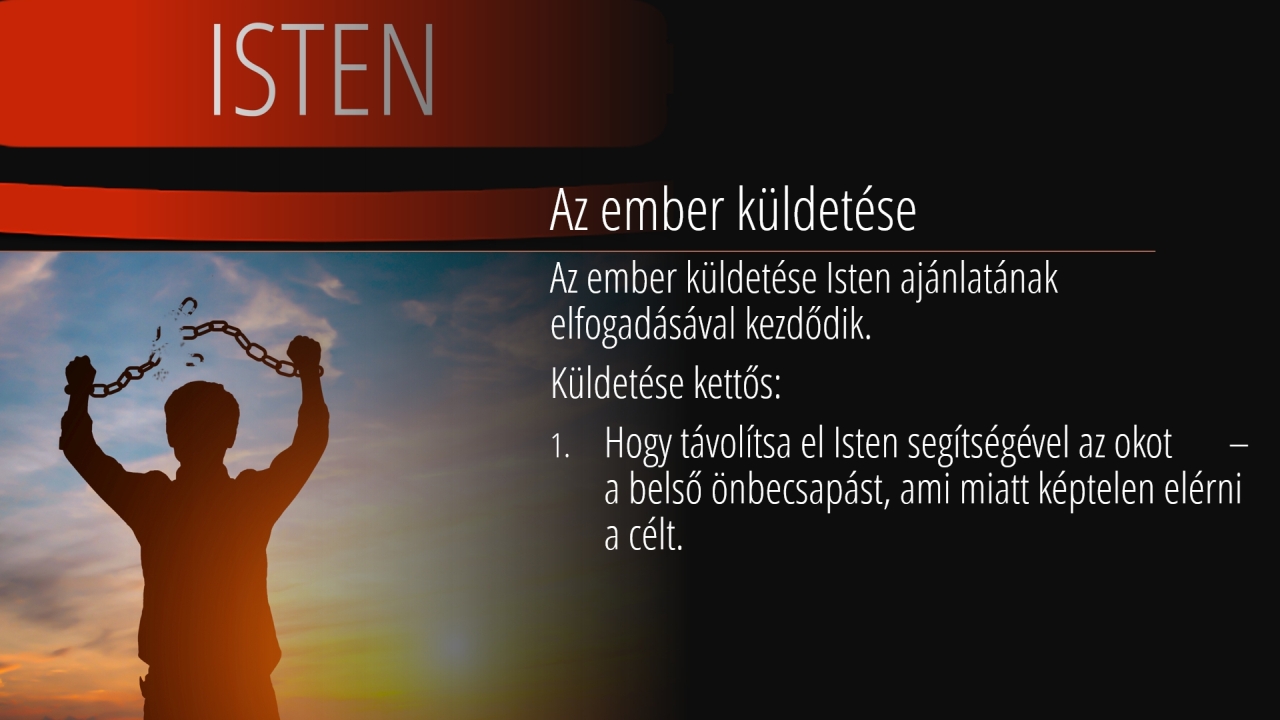 ISTEN

Az ember küldetése

Az ember küldetése Isten ajánlatának elfogadásával kezdődik.

Küldetése kettős:

1. Hogy távolítsa el Isten segítségével az okot – a belső önbecsapást, ami miatt képtelen elérni a célt.